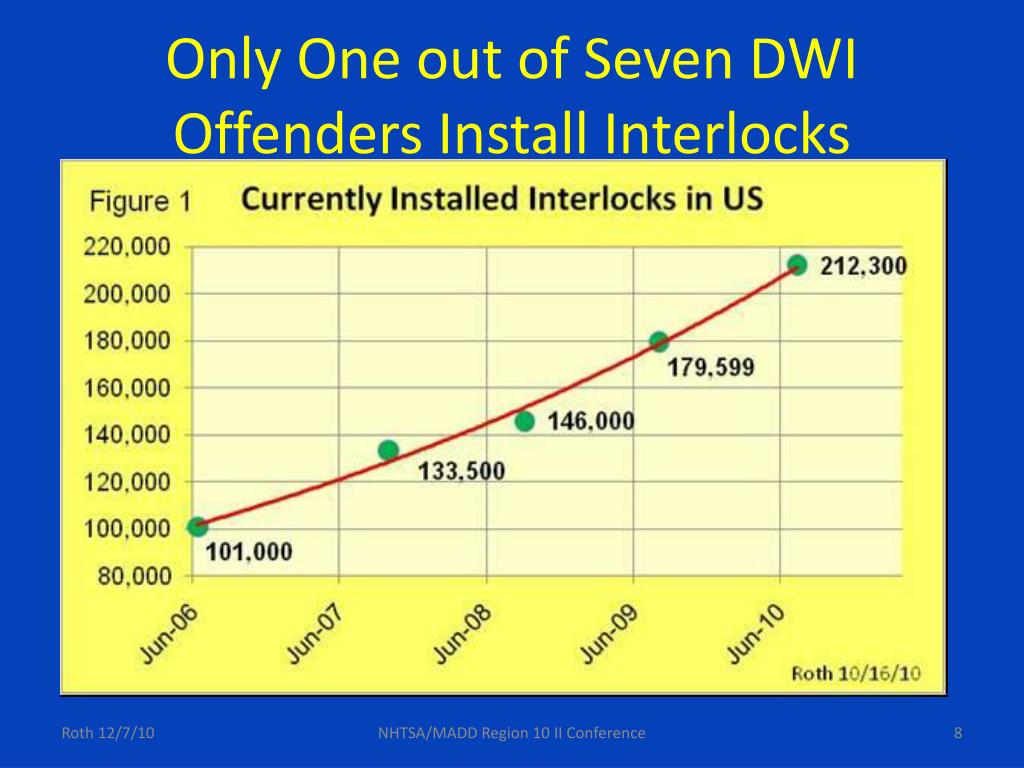 Only One out of Seven DWI Offenders Install Interlocks

Figure 1 Currently Installed Interlocks in US

220,000
200,000
180,000
160,000
140,000
120,000
100,000
80,000

212,300
179,599
146,000
133,500
101,000

Jun-06
Jun-07
Jun-08
Jun-09
Jun-10

Roth 10/16/10

Roth 12/7/10

NHTSA/MADD Region 10 II Conference

8